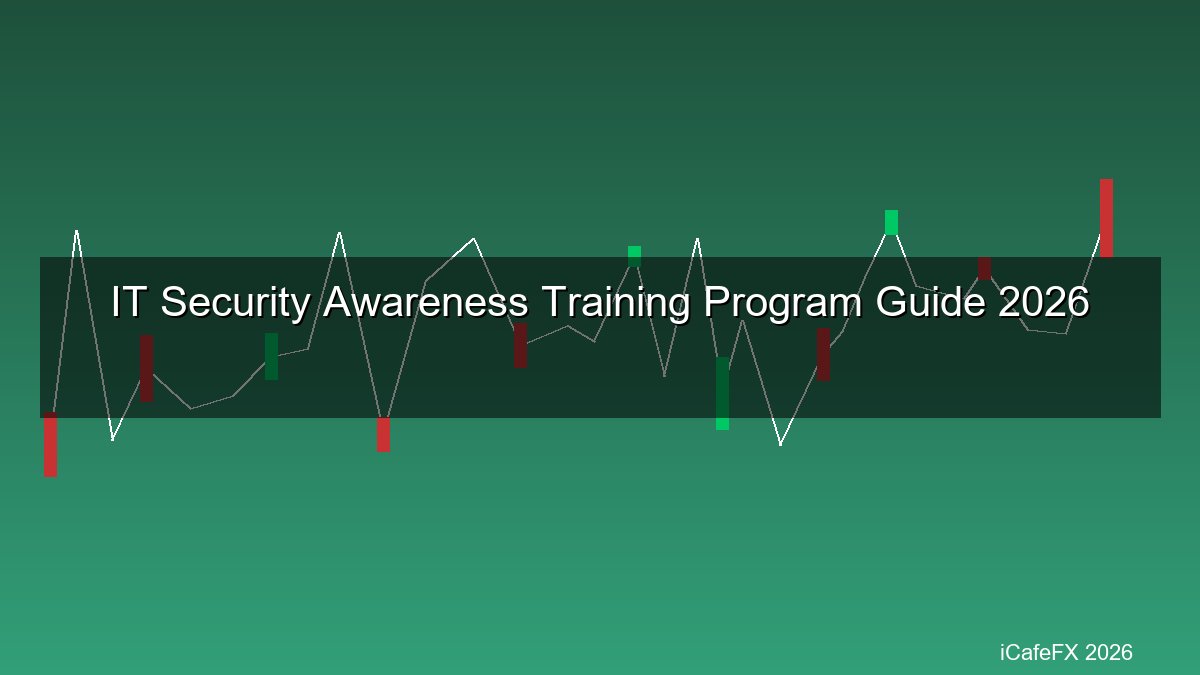 IT Security Awareness Training Program Guide 2026

iCafeFX 2026